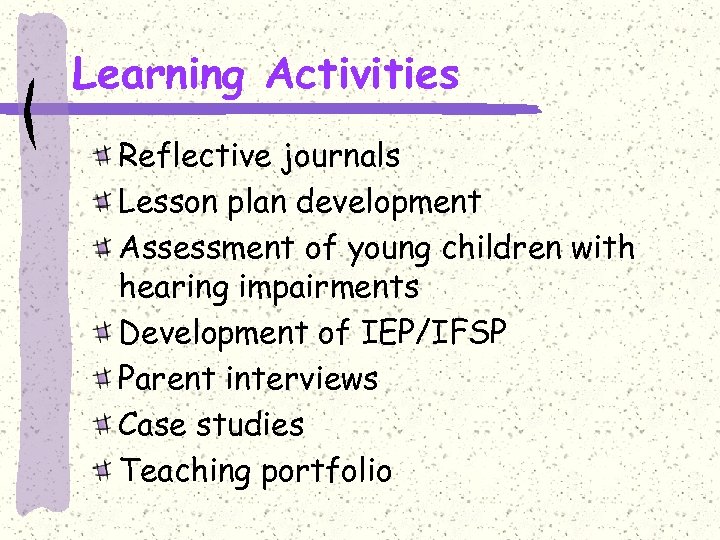 Learning Activities

Reflective journals

Lesson plan development

Assessment of young children with hearing impairments

Development of IEP/IFSP

Parent interviews

Case studies

Teaching portfolio